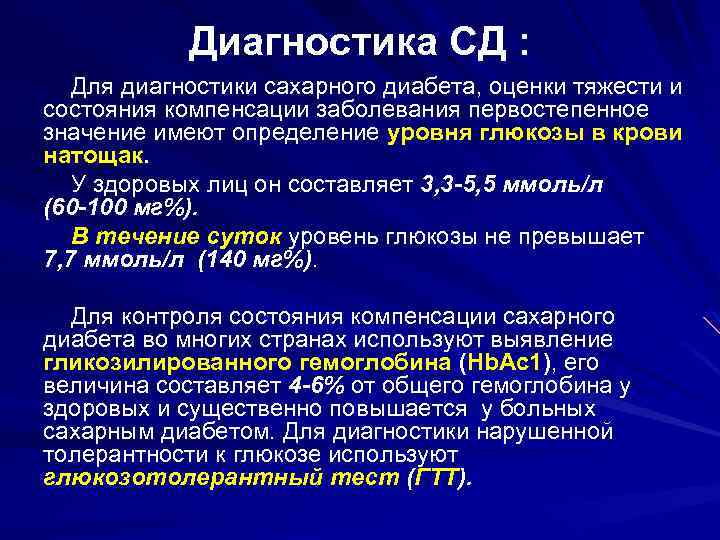 Диагностика СД :

Для диагностики сахарного диабета, оценки тяжести и состояния компенсации заболевания первостепенное значение имеют определение уровня глюкозы в крови натощак.

У здоровых лиц он составляет 3,3-5,5 ммоль/л (60-100 мг%).

В течение суток уровень глюкозы не превышает 7,7 ммоль/л (140 мг%).

Для контроля состояния компенсации сахарного диабета во многих странах используют выявление гликозилированного гемоглобина (HbAc1), его величина составляет 4-6% от общего гемоглобина у здоровых и существенно повышается у больных сахарным диабетом. Для диагностики нарушенной толерантности к глюкозе используют глюкозотолерантный тест (ГТТ).